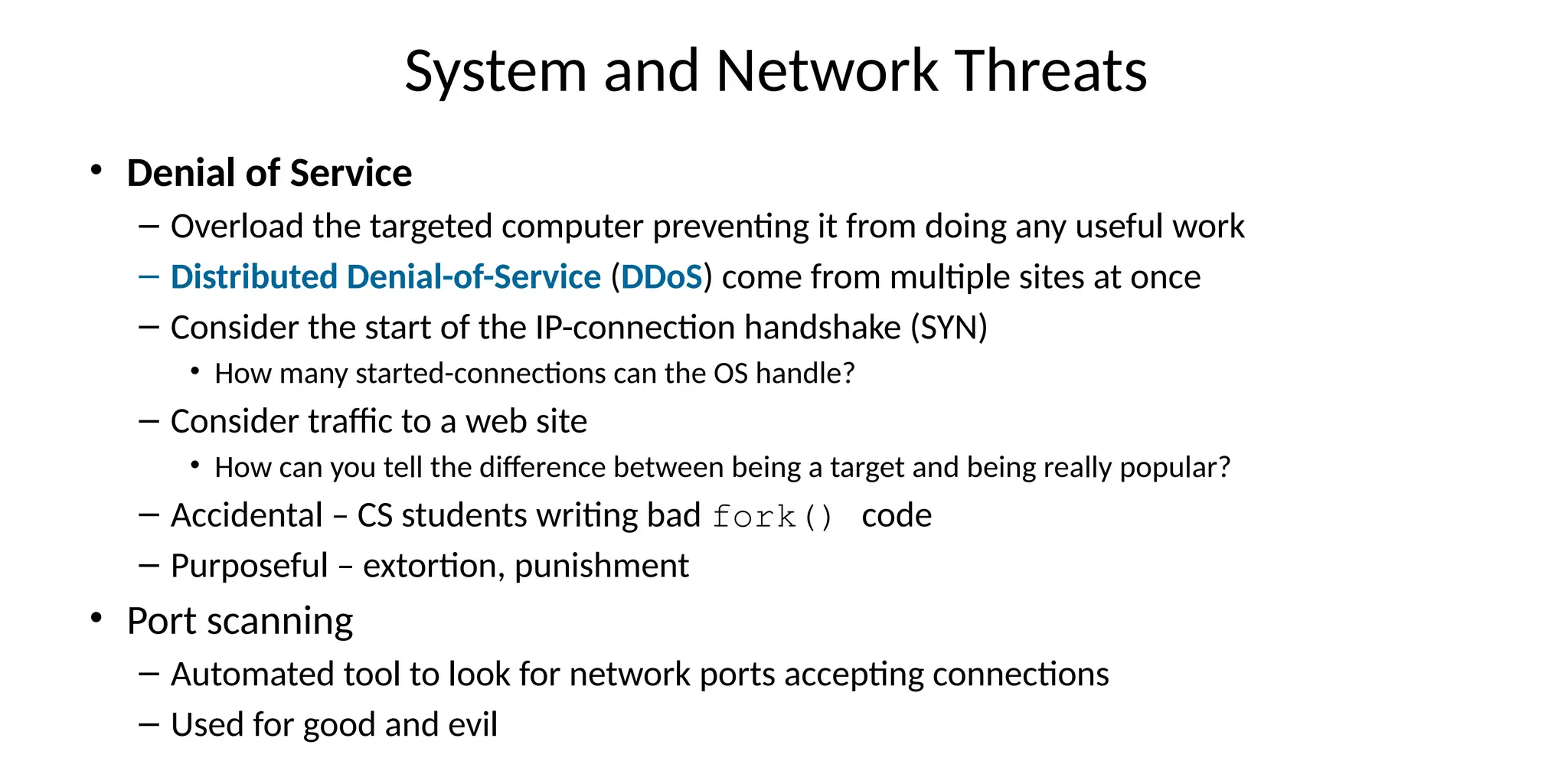 System and Network Threats

• Denial of Service
– Overload the targeted computer preventing it from doing any useful work
– Distributed Denial-of-Service (DDoS) come from multiple sites at once
– Consider the start of the IP-connection handshake (SYN)
• How many started-connections can the OS handle?
– Consider traffic to a web site
• How can you tell the difference between being a target and being really popular?
– Accidental – CS students writing bad fork() code
– Purposeful – extortion, punishment
• Port scanning
– Automated tool to look for network ports accepting connections
– Used for good and evil